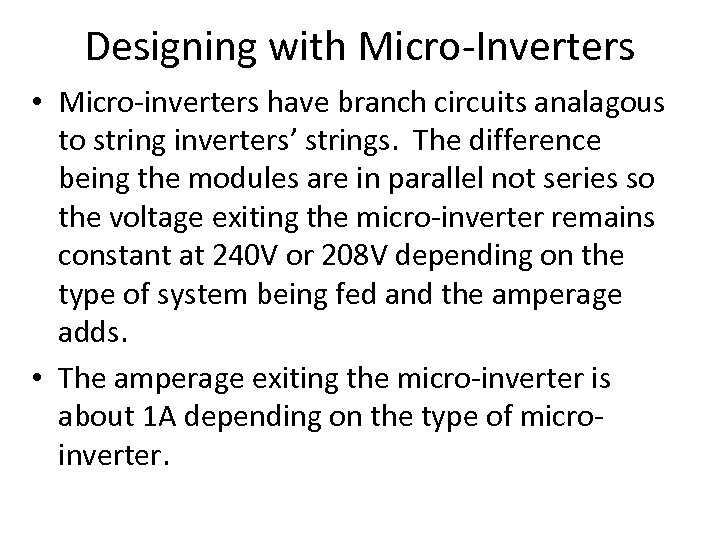 Designing with Micro-Inverters

• Micro-inverters have branch circuits analagous to string inverters' strings. The difference being the modules are in parallel not series so the voltage exiting the micro-inverter remains constant at 240V or 208V depending on the type of system being fed and the amperage adds.

• The amperage exiting the micro-inverter is about 1A depending on the type of micro-inverter.